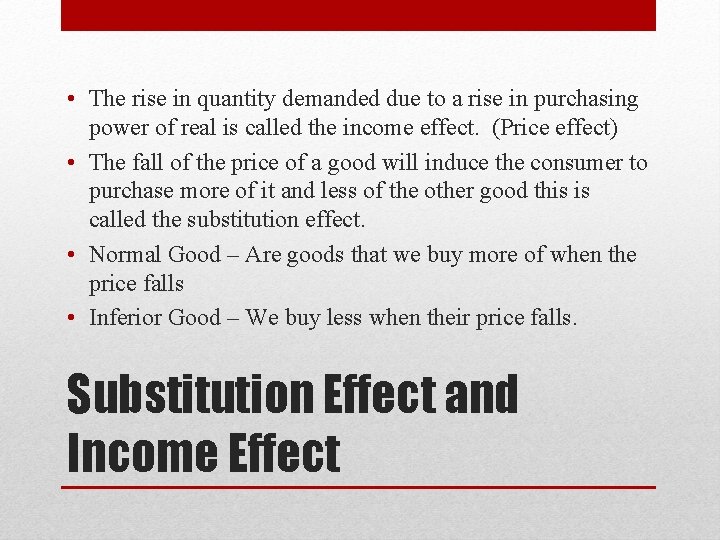 • The rise in quantity demanded due to a rise in purchasing power of real is called the income effect. (Price effect)
• The fall of the price of a good will induce the consumer to purchase more of it and less of the other good this is called the substitution effect.
• Normal Good – Are goods that we buy more of when the price falls
• Inferior Good – We buy less when their price falls.

Substitution Effect and Income Effect